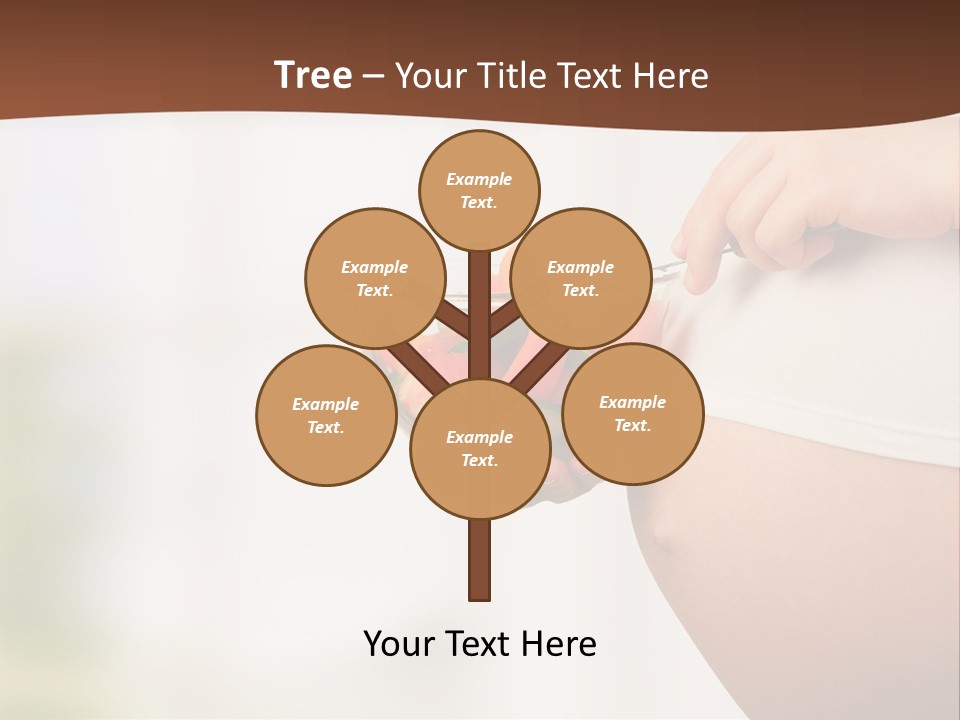 Tree – Your Title Text Here

Example Text.

Example Text.

Example Text.

Example Text.

Example Text.

Example Text.

Your Text Here